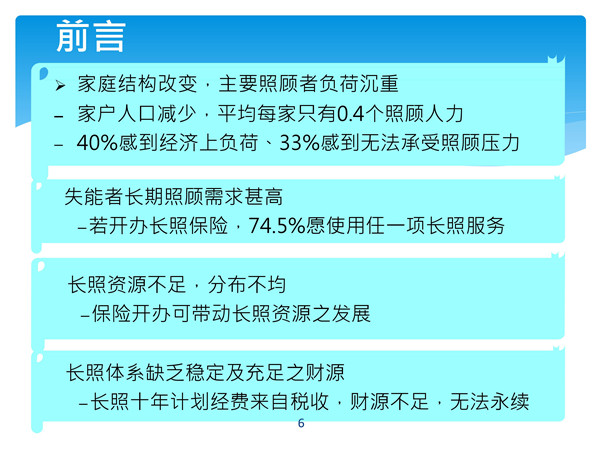 前言

➢ 家庭结构改变，主要照顾者负荷沉重
– 家户人口减少，平均每家只有0.4个照顾人力
– 40%感到经济上负荷、33%感到无法承受照顾压力

失能者长期照顾需求甚高
–若开办长照保险，74.5%愿使用任一项长照服务

长照资源不足，分布不均
–保险开办可带动长照资源之发展

长照体系缺乏稳定及充足之财源
–长照十年计划经费来自税收，财源不足，无法永续

6